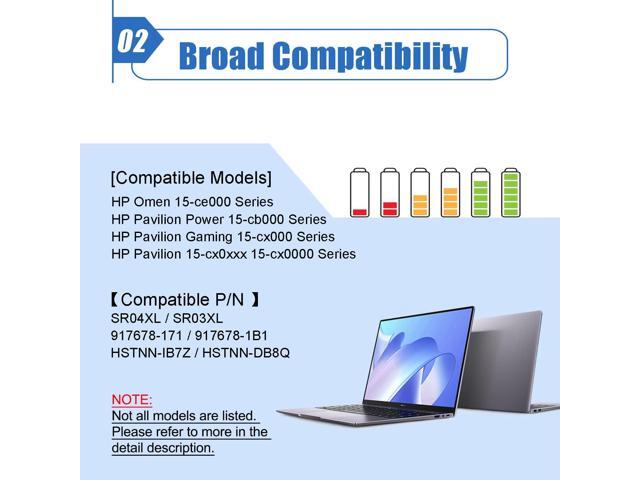 02 Broad Compatibility

[Compatible Models]
HP Omen 15-ce000 Series
HP Pavilion Power 15-cb000 Series
HP Pavilion Gaming 15-cx000 Series
HP Pavilion 15-cx0xxx 15-cx0000 Series

【Compatible P/N 】
SR04XL / SR03XL
917678-171 / 917678-1B1
HSTNN-IB7Z / HSTNN-DB8Q

NOTE:
Not all models are listed.
Please refer to more in the detail description.